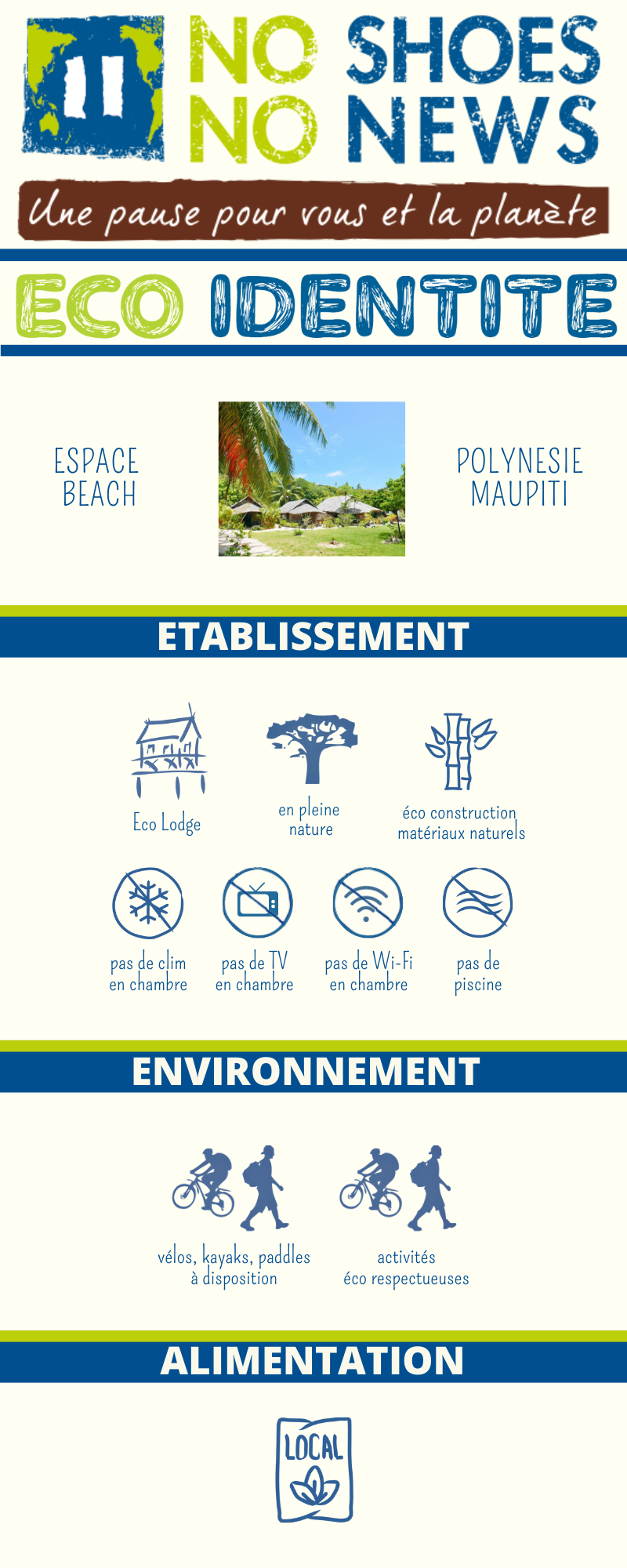 NO SHOES
NO NEWS

Une pause pour vous et la planète

ECO IDENTITE

ESPACE BEACH

POLYNESIE MAUPITI

ETABLISSEMENT

Eco Lodge

en pleine nature

éco construction matériaux naturels

pas de clim en chambre

pas de TV en chambre

pas de Wi-Fi en chambre

pas de piscine

ENVIRONNEMENT

vélos, kayaks, paddles à disposition

activités éco respectueuses

ALIMENTATION

LOCAL